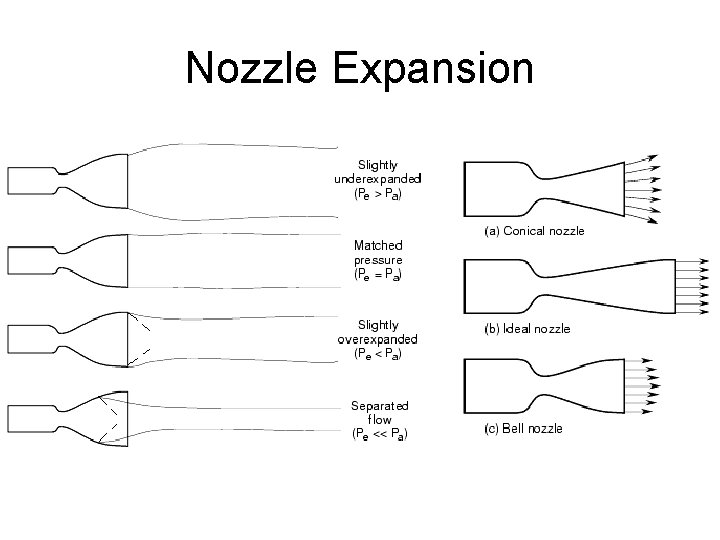 Nozzle Expansion

Slightly underexpanded ($P_e > P_a$)

Matched pressure ($P_e = P_a$)

Slightly overexpanded ($P_e < P_a$)

Separated flow ($P_e << P_a$)

(a) Conical nozzle

(b) Ideal nozzle

(c) Bell nozzle